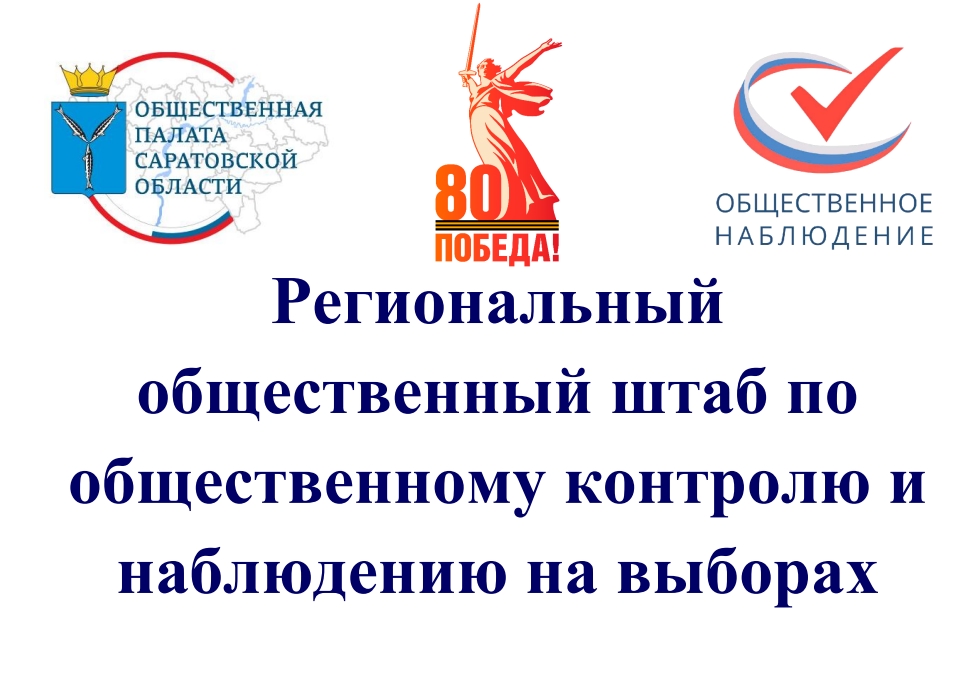 ОБЩЕСТВЕННАЯ ПАЛАТА САРАТОВСКОЙ ОБЛАСТИ

80 ПОБЕДА!

ОБЩЕСТВЕННОЕ НАБЛЮДЕНИЕ

Региональный общественный штаб по общественному контролю и наблюдению на выборах